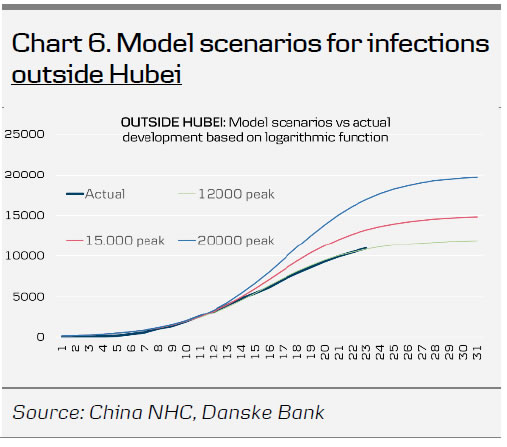 Chart 6. Model scenarios for infections outside Hubei

OUTSIDE HUBEI: Model scenarios vs actual development based on logarithmic function

25000
20000
15000
10000
5000
0

Actual
12000 peak
15.000 peak
20000 peak

1 2 3 4 5 6 7 8 9 10 11 12 13 14 15 16 17 18 19 20 21 22 23 24 25 26 27 28 29 30 31

Source: China NHC, Danske Bank